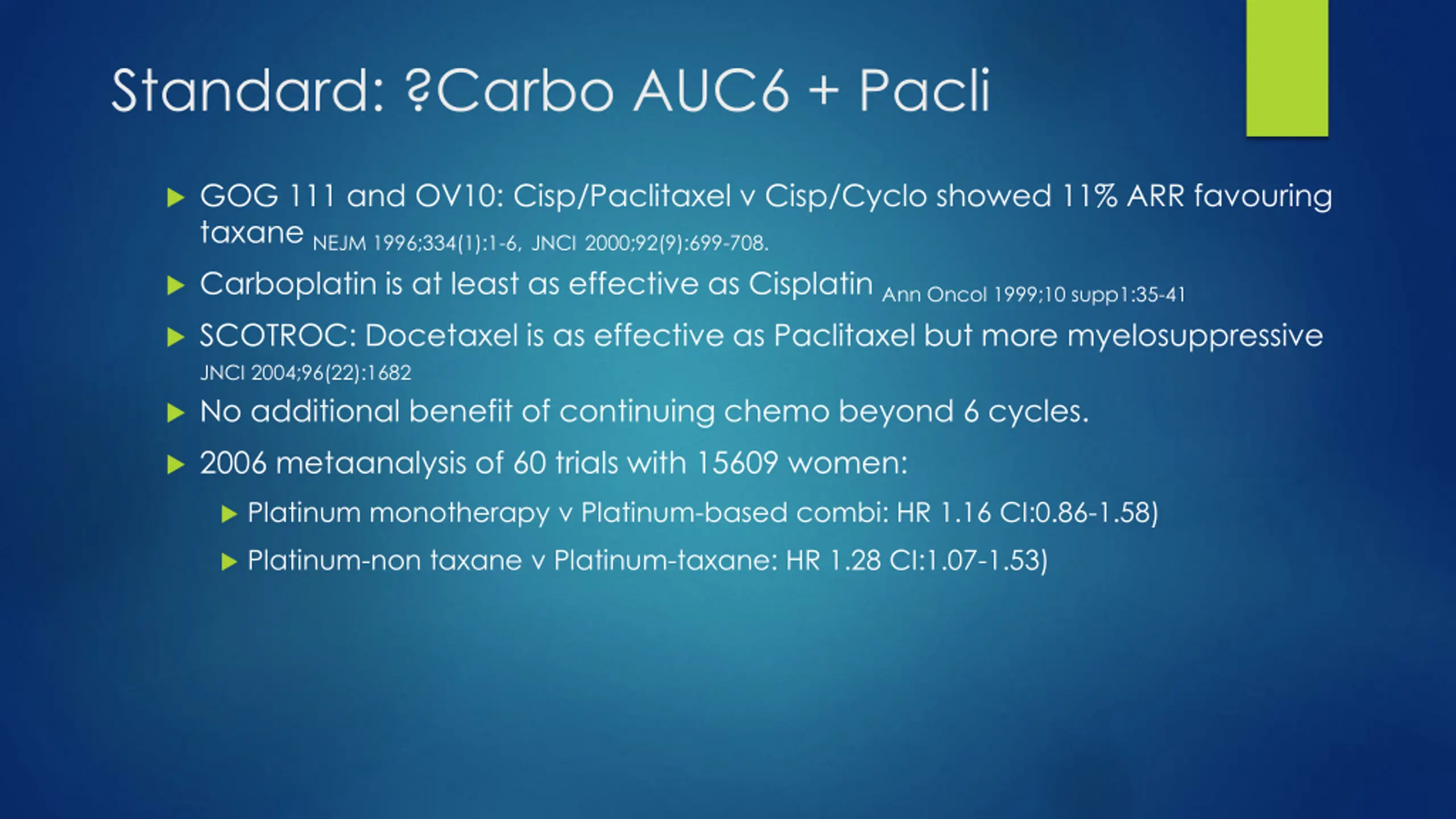 Standard: ?Carbo AUC6 + Pacli

▶ GOG 111 and OV10: Cisp/Paclitaxel v Cisp/Cyclo showed 11% ARR favouring taxane NEJM 1996;334(1):1-6, JNCI 2000;92(9):699-708.

▶ Carboplatin is at least as effective as Cisplatin Ann Oncol 1999;10 supp1:35-41

▶ SCOTROC: Docetaxel is as effective as Paclitaxel but more myelosuppressive JNCI 2004;96(22):1682

▶ No additional benefit of continuing chemo beyond 6 cycles.

▶ 2006 metaanalysis of 60 trials with 15609 women:

▶ Platinum monotherapy v Platinum-based combi: HR 1.16 CI:0.86-1.58)

▶ Platinum-non taxane v Platinum-taxane: HR 1.28 CI:1.07-1.53)